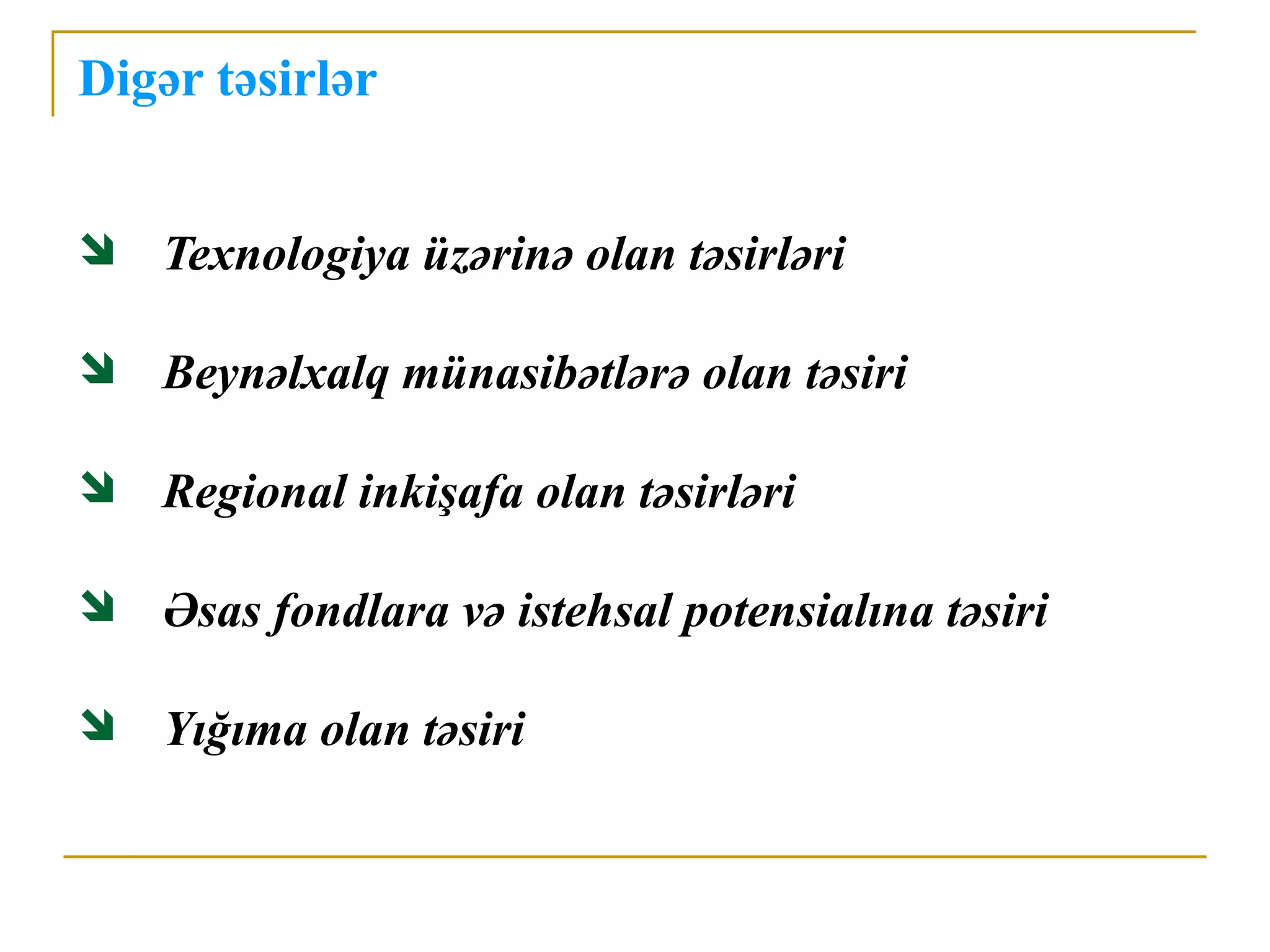 Digər təsirlər

Texnologiya üzərinə olan təsirləri

Beynəlxalq münasibətlərə olan təsiri

Regional inkişafa olan təsirləri

Əsas fondlara və istehsal potensialına təsiri

Yığıma olan təsiri